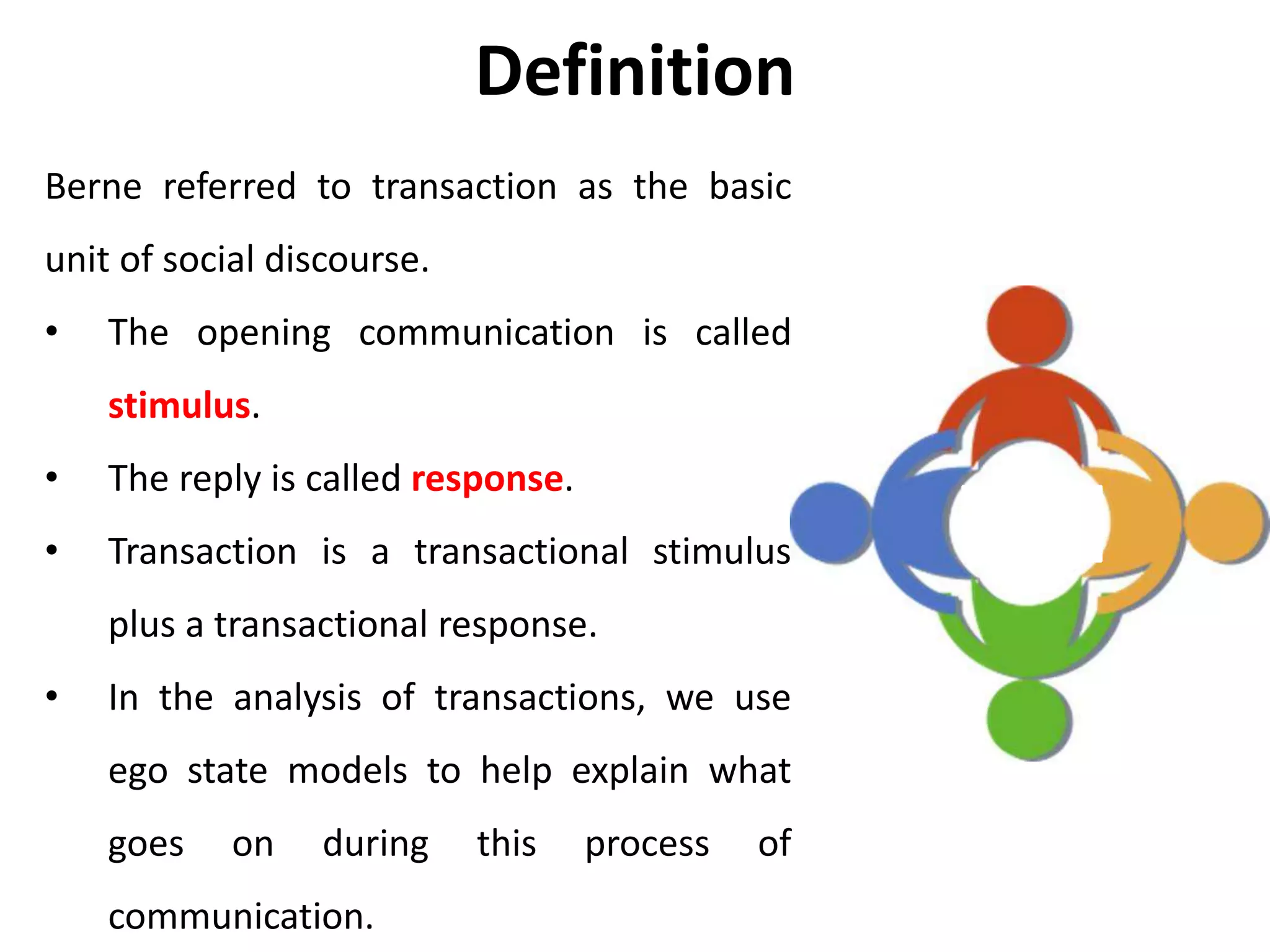 Definition

Berne referred to transaction as the basic unit of social discourse.

• The opening communication is called stimulus.
• The reply is called response.
• Transaction is a transactional stimulus plus a transactional response.
• In the analysis of transactions, we use ego state models to help explain what goes on during this process of communication.